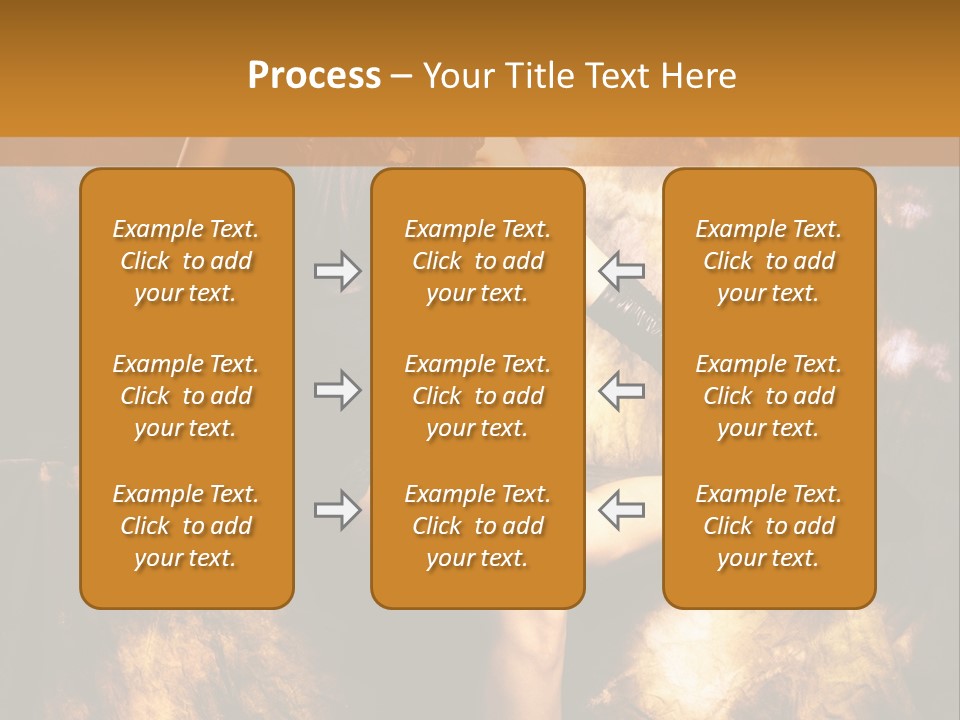 Process – Your Title Text Here

Example Text. Click to add your text.

Example Text. Click to add your text.

Example Text. Click to add your text.

Example Text. Click to add your text.

Example Text. Click to add your text.

Example Text. Click to add your text.

Example Text. Click to add your text.

Example Text. Click to add your text.

Example Text. Click to add your text.